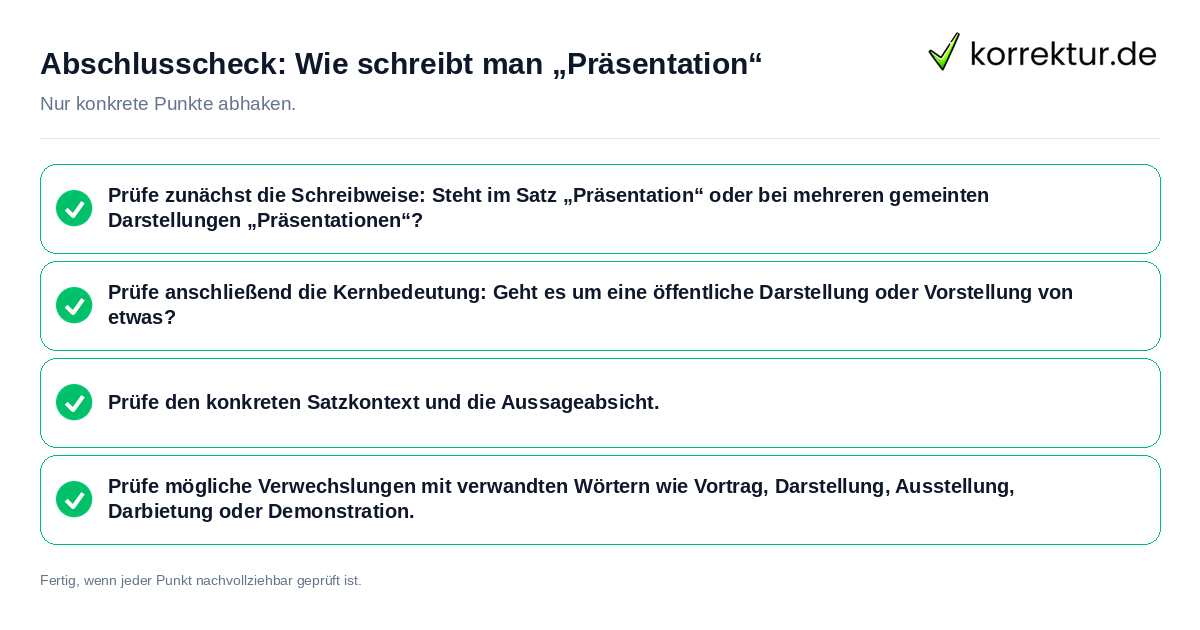 Abschlusscheck: Wie schreibt man „Präsentation“

korrektur.de

Nur konkrete Punkte abhaken.

Prüfe zunächst die Schreibweise: Steht im Satz „Präsentation“ oder bei mehreren gemeinten Darstellungen „Präsentationen“?

Prüfe anschließend die Kernbedeutung: Geht es um eine öffentliche Darstellung oder Vorstellung von etwas?

Prüfe den konkreten Satzkontext und die Aussageabsicht.

Prüfe mögliche Verwechslungen mit verwandten Wörtern wie Vortrag, Darstellung, Ausstellung, Darbietung oder Demonstration.

Fertig, wenn jeder Punkt nachvollziehbar geprüft ist.